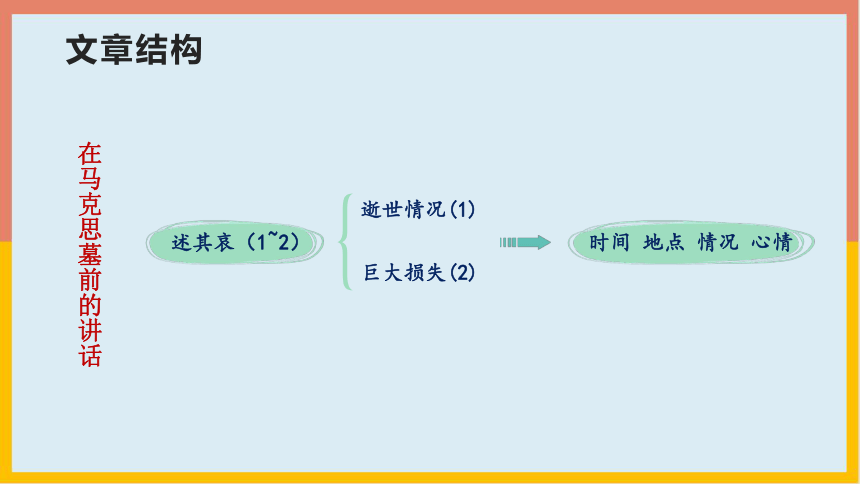 文章结构

在马克思墓前的讲话

述其哀（1~2）

逝世情况(1)

巨大损失(2)

时间 地点 情况 心情